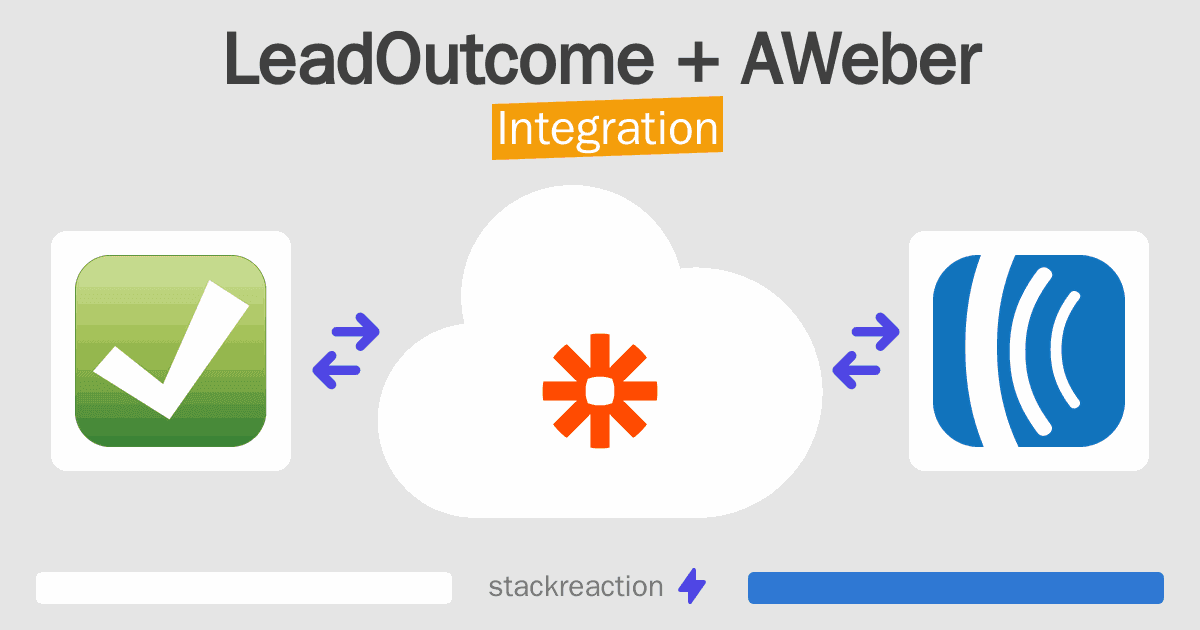 LeadOutcome + AWeber
Integration

stackreaction